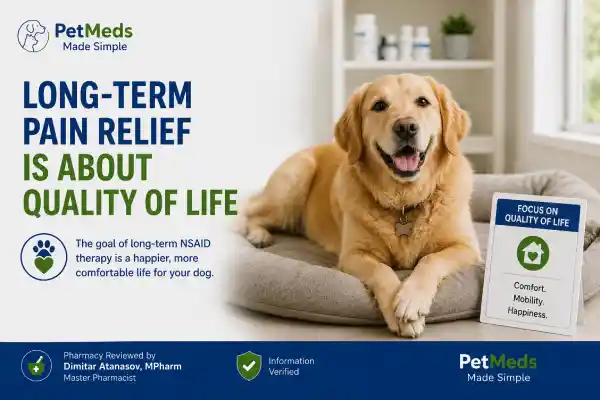 PetMeds
Made Simple

LONG-TERM PAIN RELIEF IS ABOUT QUALITY OF LIFE

The goal of long-term NSAID therapy is a happier, more comfortable life for your dog.

FOCUS ON QUALITY OF LIFE

Comfort.
Mobility.
Happiness.

Pharmacy Reviewed by
Dimitar Atanasov, MPharm
Master Pharmacist

Information Verified

PetMeds
Made Simple